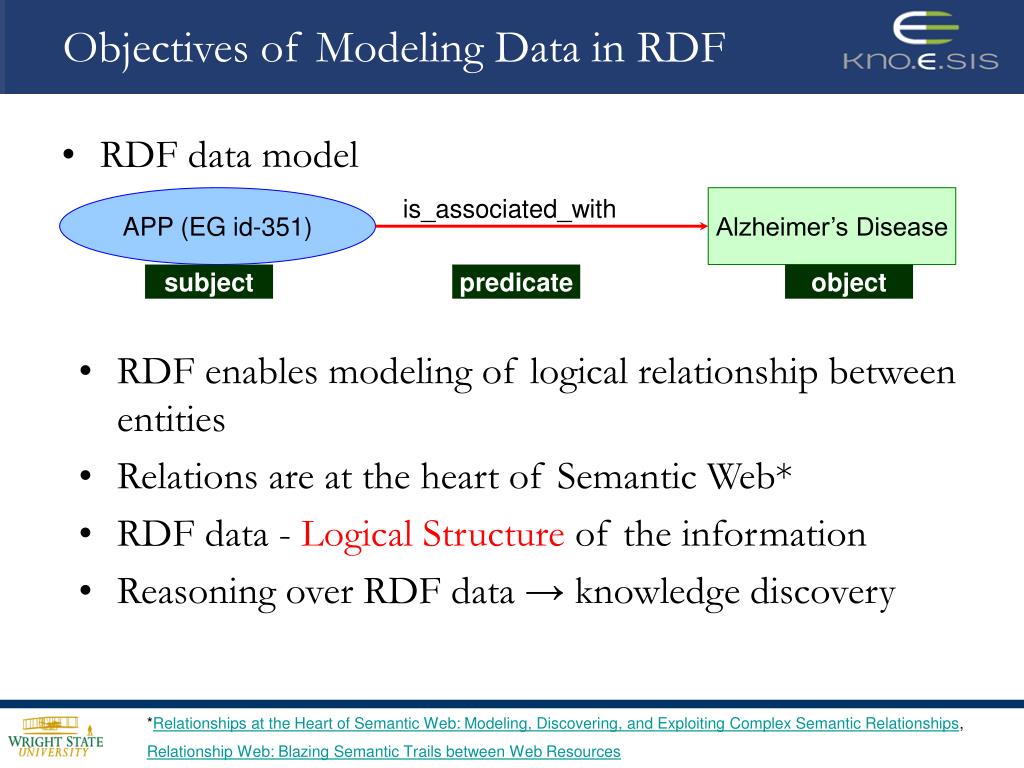 Objectives of Modeling Data in RDF

KNO.E.SIS

• RDF data model

APP (EG id-351)

is_associated_with

Alzheimer's Disease

subject

predicate

object

• RDF enables modeling of logical relationship between entities
• Relations are at the heart of Semantic Web*
• RDF data - Logical Structure of the information
• Reasoning over RDF data → knowledge discovery

WRIGHT STATE UNIVERSITY

*Relationships at the Heart of Semantic Web: Modeling, Discovering, and Exploiting Complex Semantic Relationships, Relationship Web: Blazing Semantic Trails between Web Resources